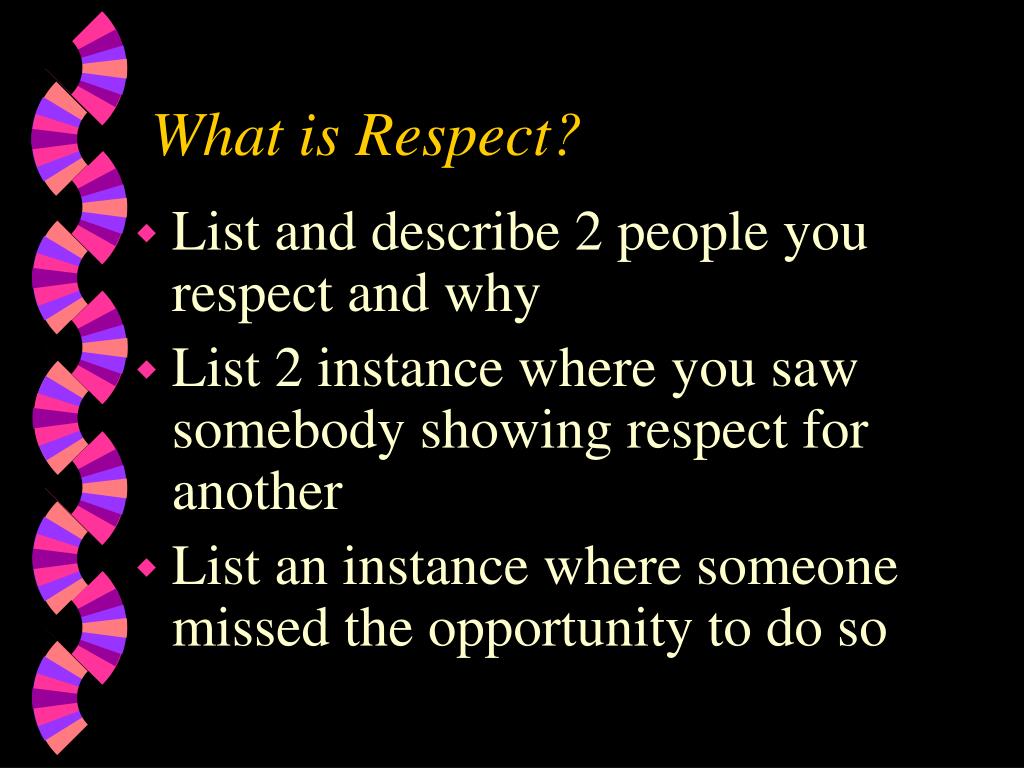 What is Respect?

- List and describe 2 people you respect and why
- List 2 instance where you saw somebody showing respect for another
- List an instance where someone missed the opportunity to do so